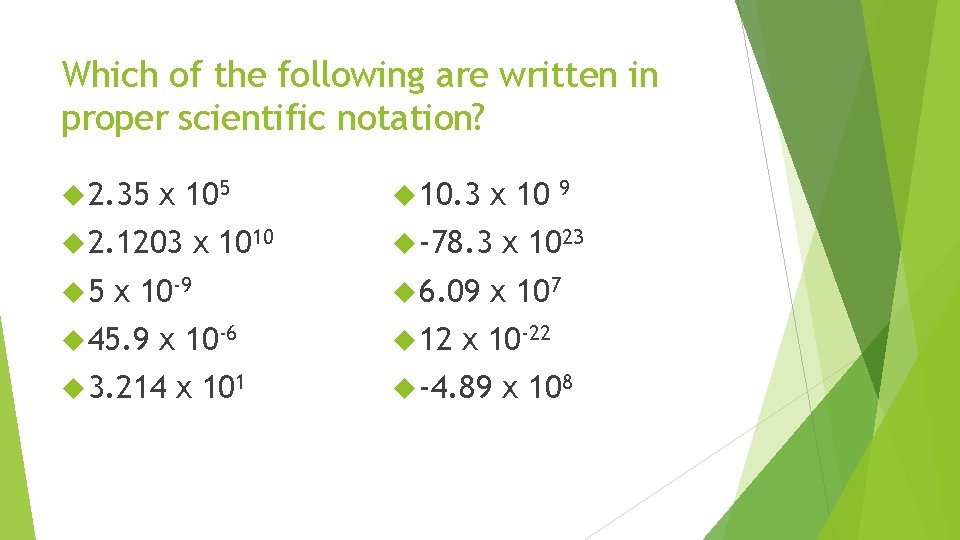 Which of the following are written in proper scientific notation?

$2.35 \times 10^{5}$

$2.1203 \times 10^{10}$

$5 \times 10^{-9}$

$45.9 \times 10^{-6}$

$3.214 \times 10^{1}$

$10.3 \times 10^{9}$

$-78.3 \times 10^{23}$

$6.09 \times 10^{7}$

$12 \times 10^{-22}$

$-4.89 \times 10^{8}$